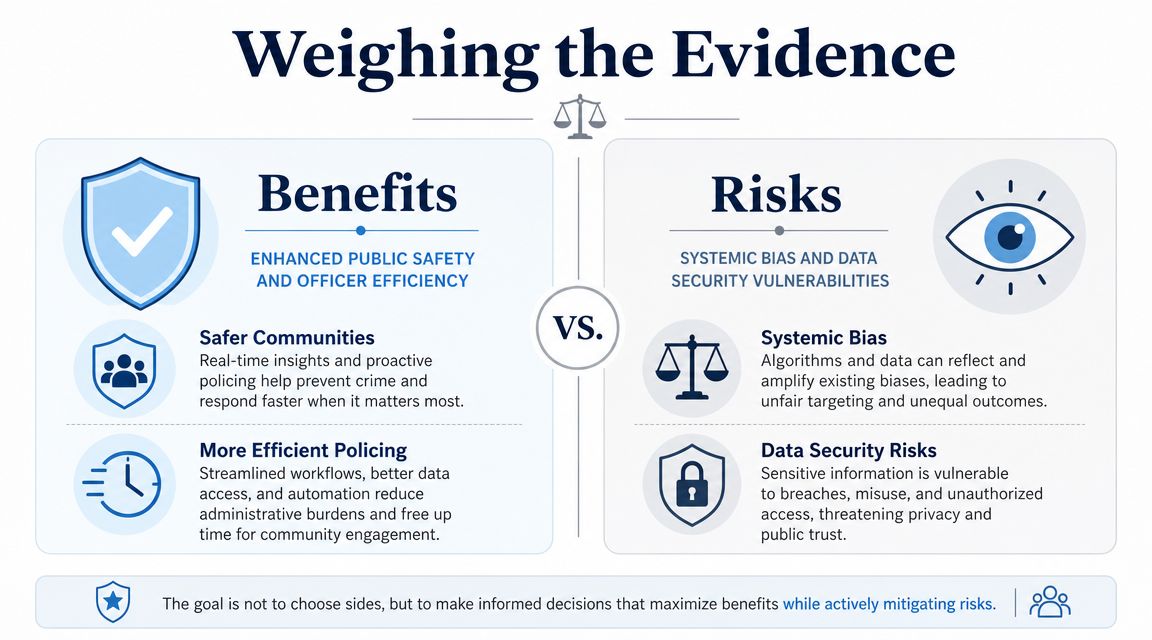 Weighing the Evidence

Benefits

ENHANCED PUBLIC SAFETY AND OFFICER EFFICIENCY

Safer Communities

Real-time insights and proactive policing help prevent crime and respond faster when it matters most.

More Efficient Policing

Streamlined workflows, better data access, and automation reduce administrative burdens and free up time for community engagement.

VS.

Risks

SYSTEMIC BIAS AND DATA SECURITY VULNERABILITIES

Systemic Bias

Algorithms and data can reflect and amplify existing biases, leading to unfair targeting and unequal outcomes.

Data Security Risks

Sensitive information is vulnerable to breaches, misuse, and unauthorized access, threatening privacy and public trust.

The goal is not to choose sides, but to make informed decisions that maximize benefits while actively mitigating risks.